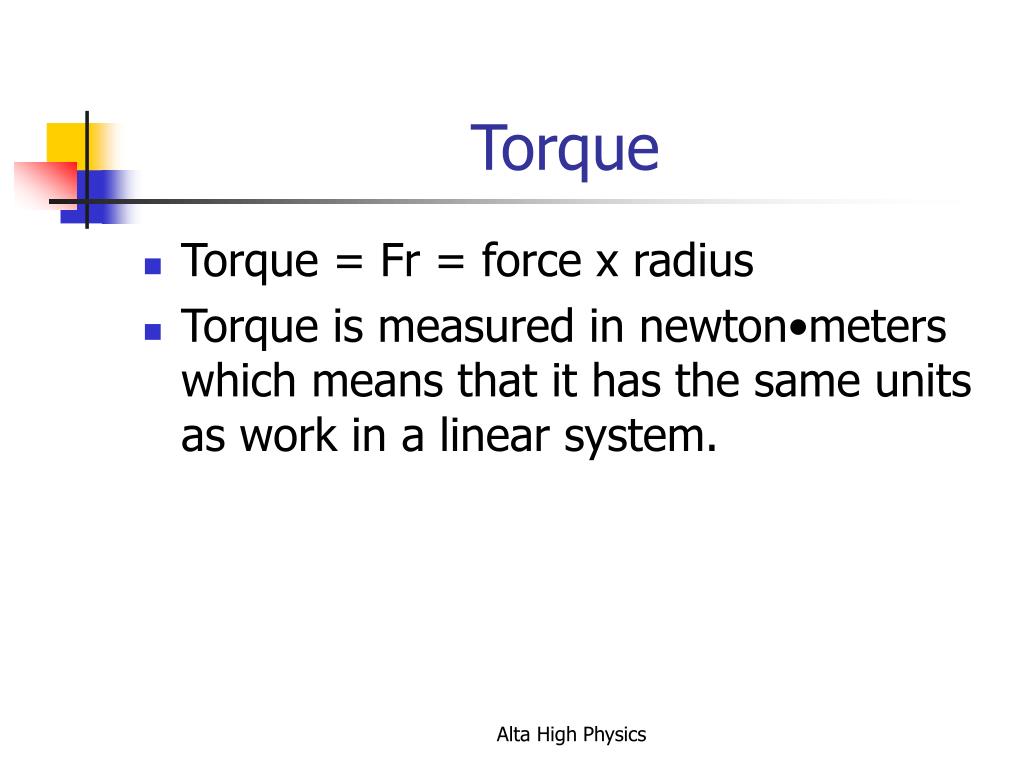 Torque

- Torque = Fr = force x radius
- Torque is measured in newton•meters which means that it has the same units as work in a linear system.

Alta High Physics